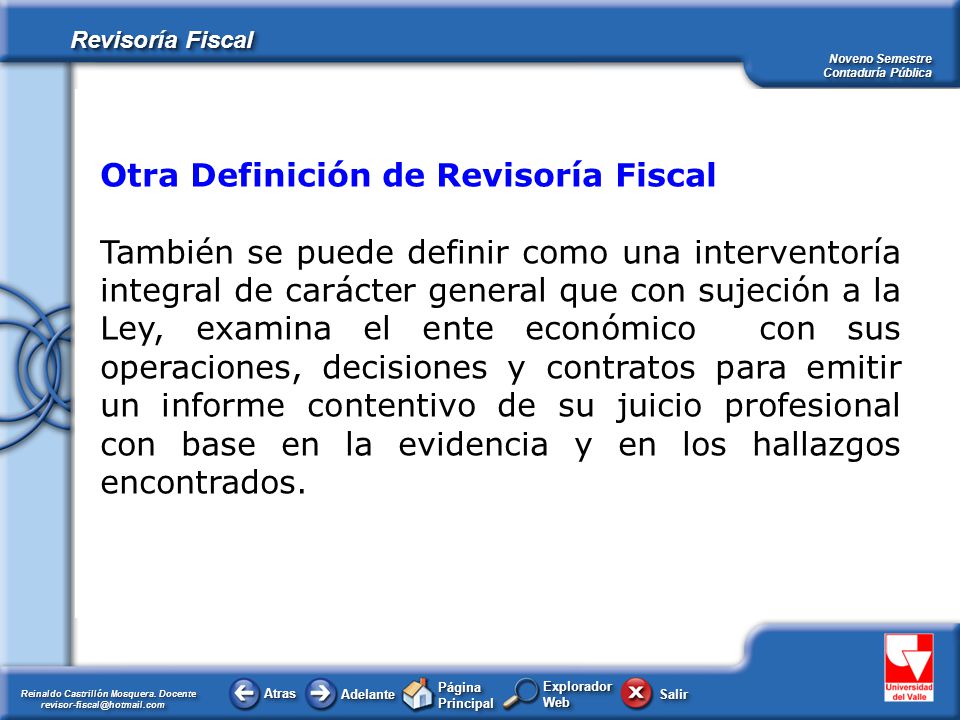 Revisoría Fiscal

Noveno Semestre
Contaduría Pública

Otra Definición de Revisoría Fiscal

También se puede definir como una interventoría integral de carácter general que con sujeción a la Ley, examina el ente económico con sus operaciones, decisiones y contratos para emitir un informe contentivo de su juicio profesional con base en la evidencia y en los hallazgos encontrados.

Reinaldo Castrillón Mosquera. Docente
revisor-fiscal@hotmail.com

Atras
Adelante
Página Principal
Explorador Web
Salir

Universidad del Valle